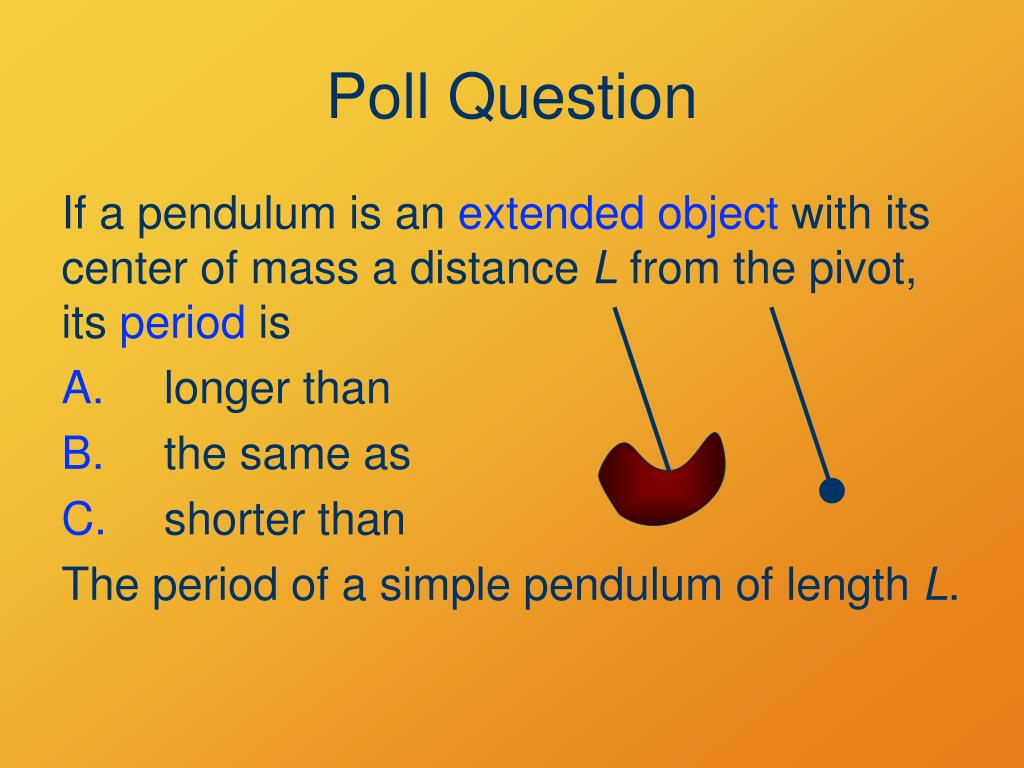 Poll Question

If a pendulum is an extended object with its center of mass a distance $L$ from the pivot, its period is

A. longer than

B. the same as

C. shorter than

The period of a simple pendulum of length $L$.